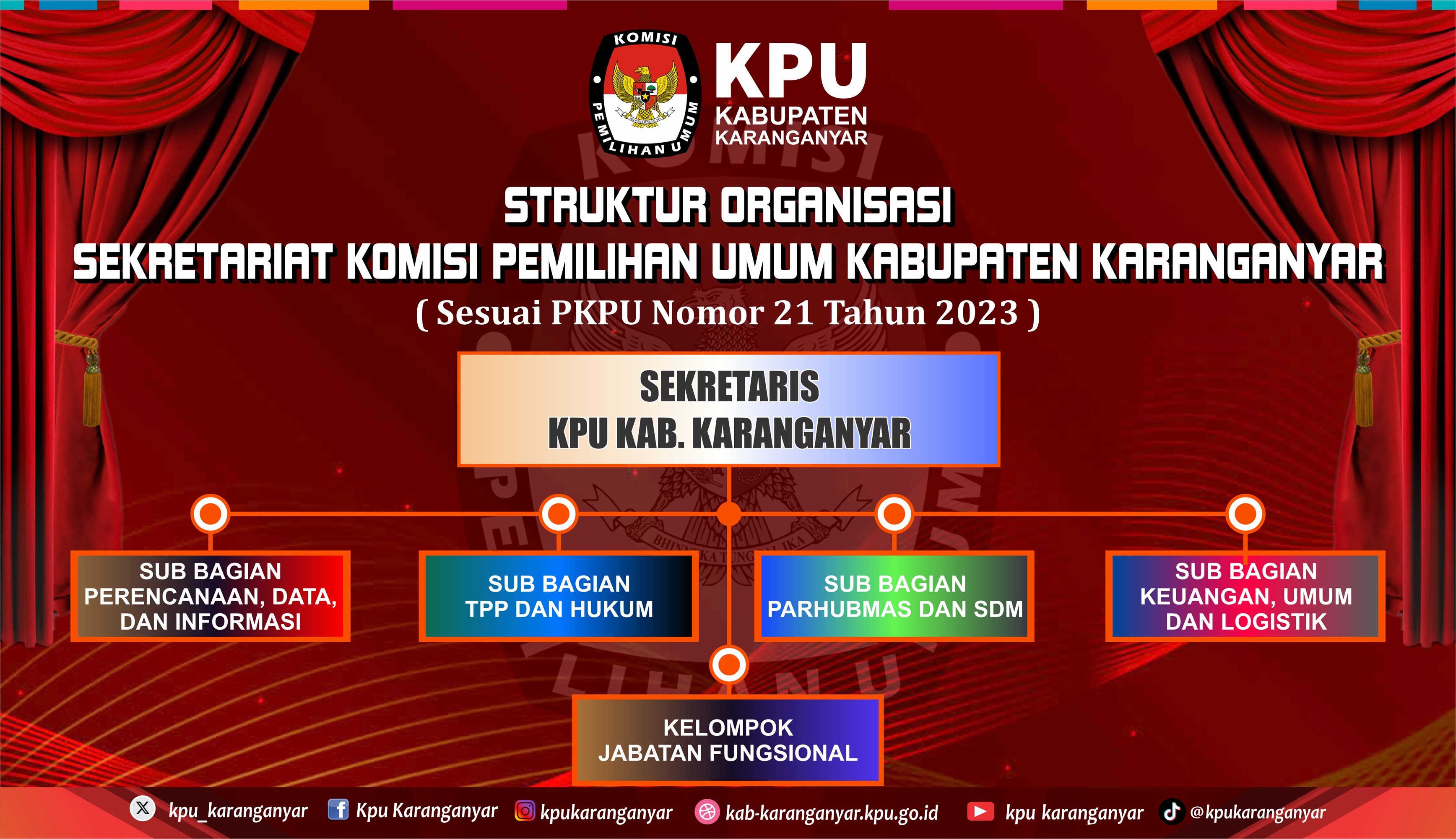 KOMISI PEMILIHAN UMUM
KPU
KABUPATEN
KARANGANYAR

STRUKTUR ORGANISASI
SEKRETARIAT KOMISI PEMILIHAN UMUM KABUPATEN KARANGANYAR
( Sesuai PKPU Nomor 21 Tahun 2023 )

SEKRETARIS
KPU KAB. KARANGANYAR

SUB BAGIAN
PERENCANAAN, DATA,
DAN INFORMASI

SUB BAGIAN
TPP DAN HUKUM

SUB BAGIAN
PARHUBMAS DAN SDM

SUB BAGIAN
KEUANGAN, UMUM
DAN LOGISTIK

KELOMPOK
JABATAN FUNGSIONAL

kpu_karanganyar Kpu Karanganyar kpukaranganyar kab-karanganyar.kpu.go.id kpu karanganyar @kpukaranganyar